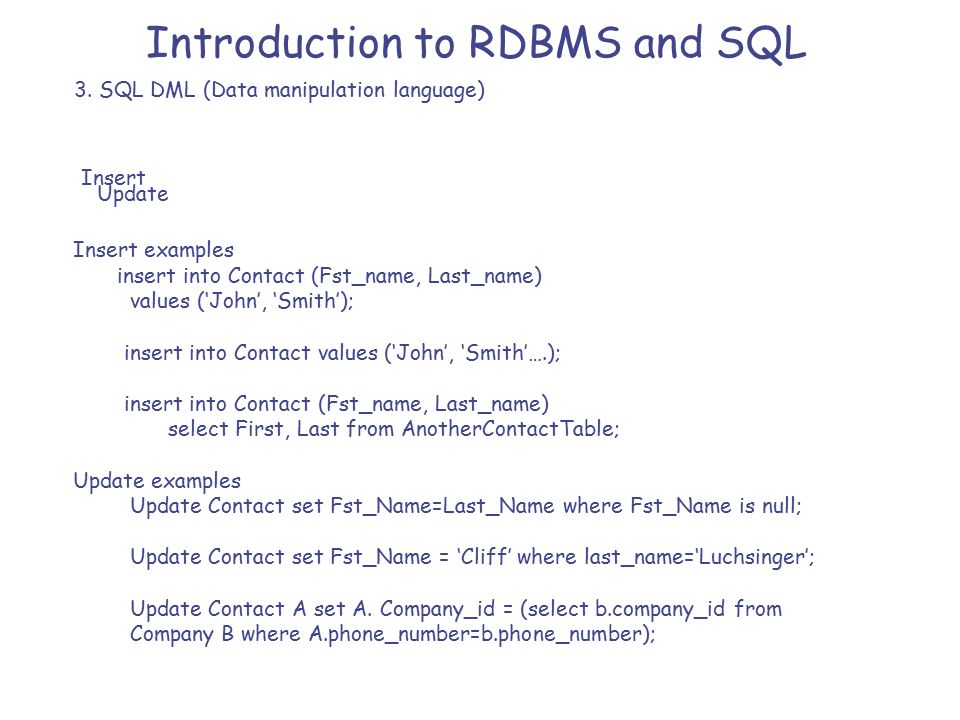 Introduction to RDBMS and SQL

3. SQL DML (Data manipulation language)

Insert
Update

Insert examples
insert into Contact (Fst_name, Last_name) values (‘John’, ‘Smith’);

insert into Contact values (‘John’, ‘Smith’….);

insert into Contact (Fst_name, Last_name) select First, Last from AnotherContactTable;

Update examples
Update Contact set Fst_Name=Last_Name where Fst_Name is null;

Update Contact set Fst_Name = ‘Cliff’ where last_name=‘Luchsinger’;

Update Contact A set A. Company_id = (select b.company_id from Company B where A.phone_number=b.phone_number);